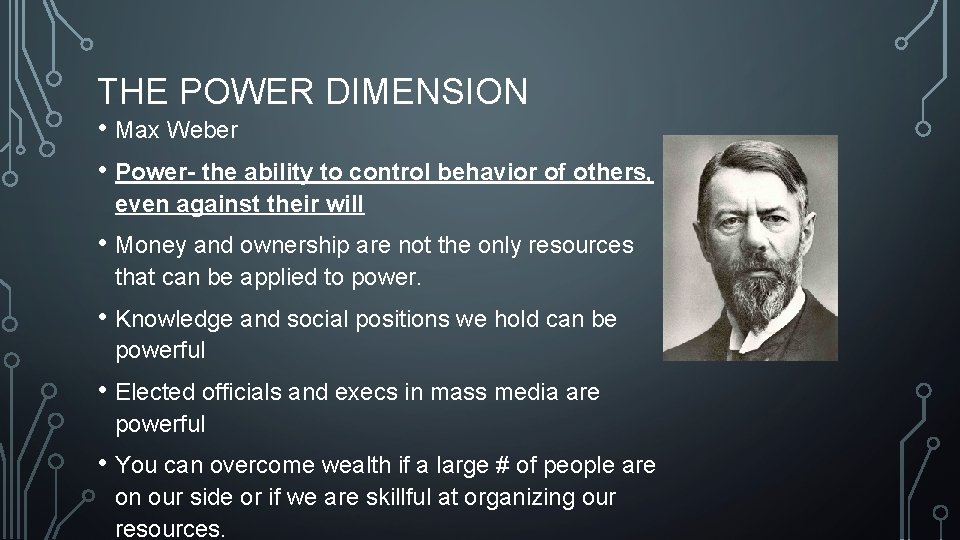 THE POWER DIMENSION

• Max Weber

• Power- the ability to control behavior of others, even against their will

• Money and ownership are not the only resources that can be applied to power.

• Knowledge and social positions we hold can be powerful

• Elected officials and execs in mass media are powerful

• You can overcome wealth if a large # of people are on our side or if we are skillful at organizing our resources.